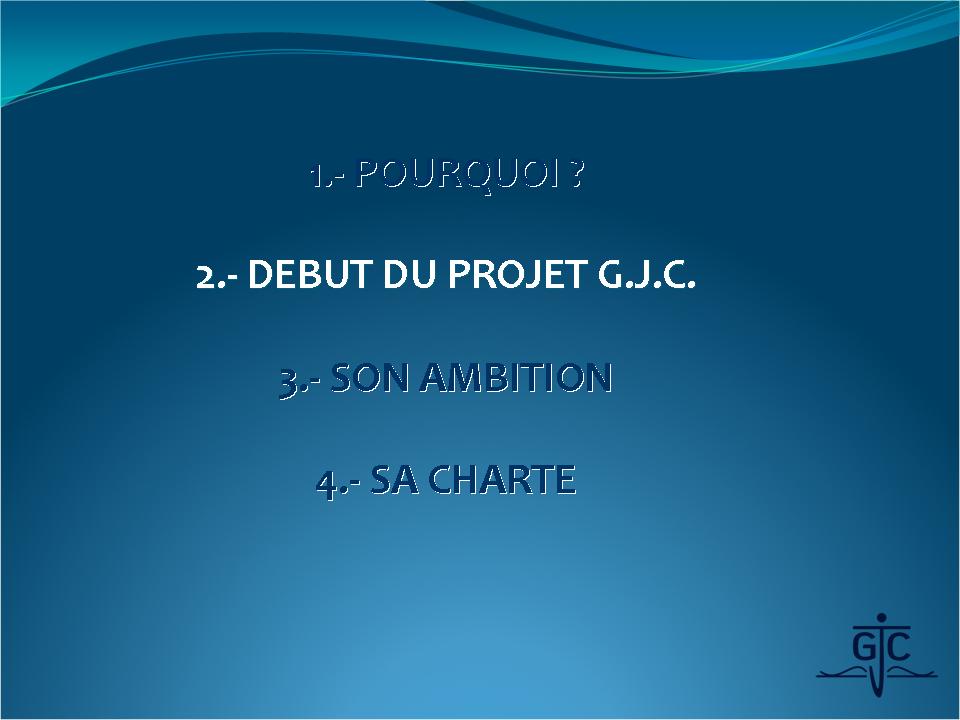 1.- POURQUOI ?

2.- DEBUT DU PROJET G.J.C.

3.- SON AMBITION

4.- SA CHARTE

GJC